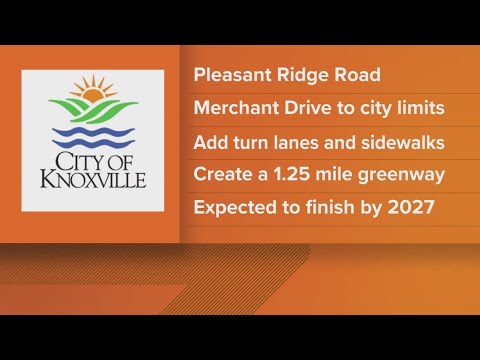 CITY OF KNOXVILLE

Pleasant Ridge Road

Merchant Drive to city limits

Add turn lanes and sidewalks

Create a 1.25 mile greenway

Expected to finish by 2027